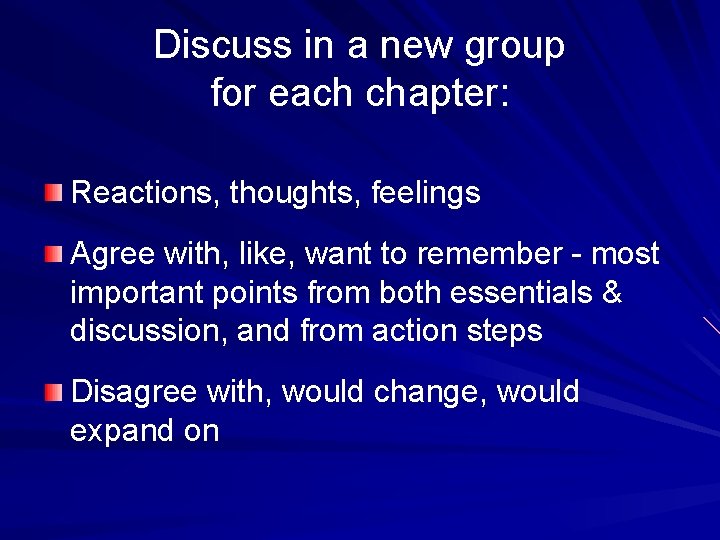 Discuss in a new group for each chapter:

Reactions, thoughts, feelings

Agree with, like, want to remember - most important points from both essentials & discussion, and from action steps

Disagree with, would change, would expand on